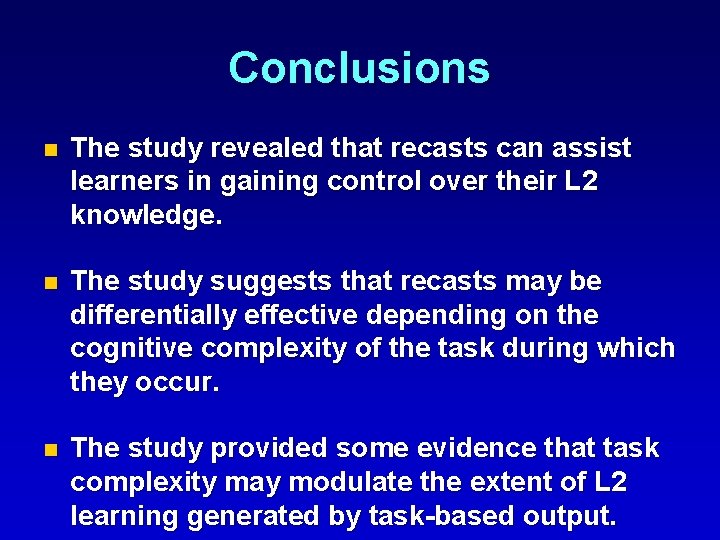 Conclusions

The study revealed that recasts can assist learners in gaining control over their L2 knowledge.

The study suggests that recasts may be differentially effective depending on the cognitive complexity of the task during which they occur.

The study provided some evidence that task complexity may modulate the extent of L2 learning generated by task-based output.